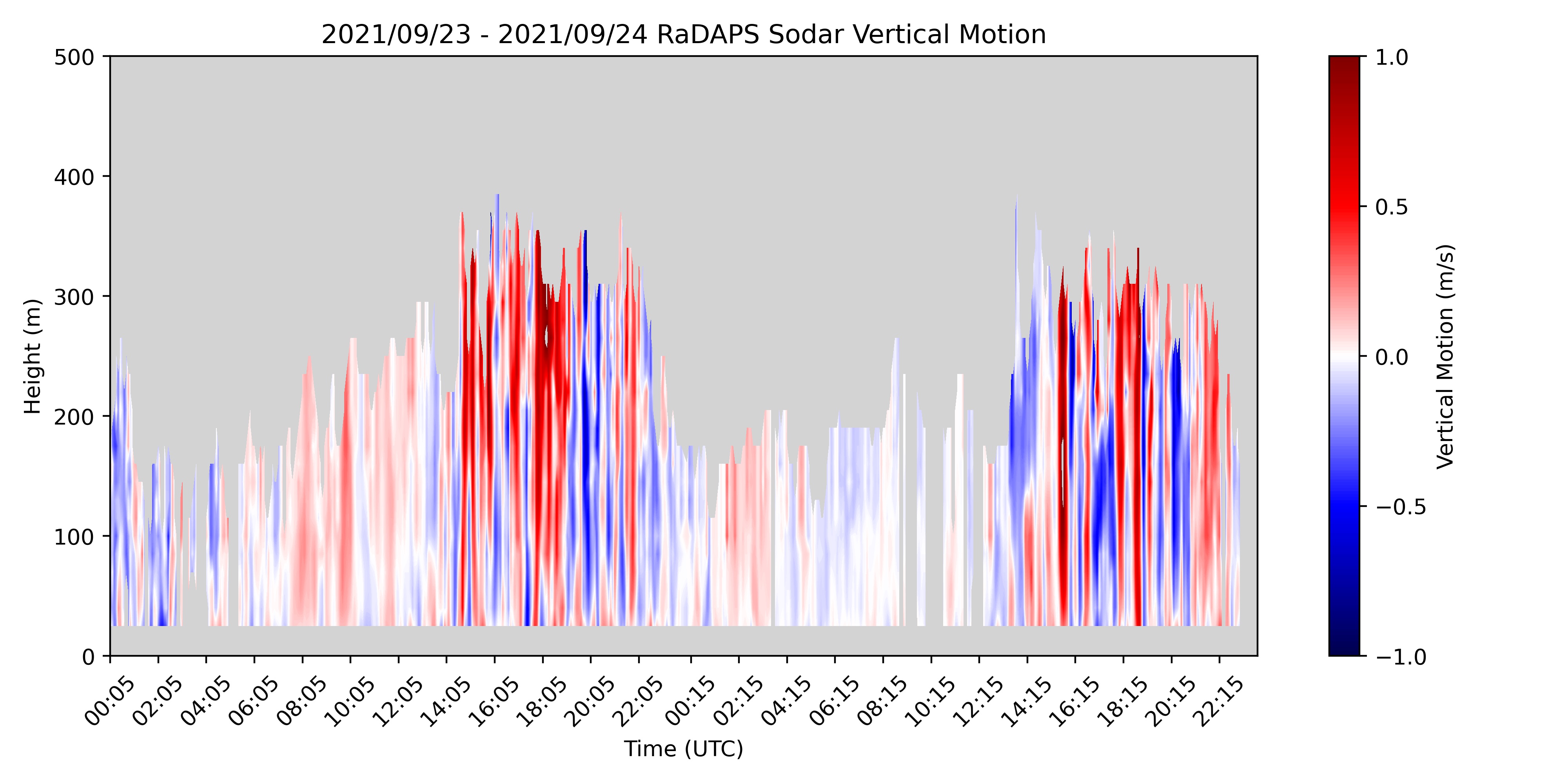 2021/09/23 - 2021/09/24 RaDAPS Sodar Vertical Motion

Height (m)

500
400
300
200
100
0

00:05
02:05
04:05
06:05
08:05
10:05
12:05
14:05
16:05
18:05
20:05
22:05
00:15
02:15
04:15
06:15
08:15
10:15
12:15
14:15
16:15
18:15
20:15
22:15

Time (UTC)

1.0
0.5
0.0
−0.5
−1.0

Vertical Motion (m/s)